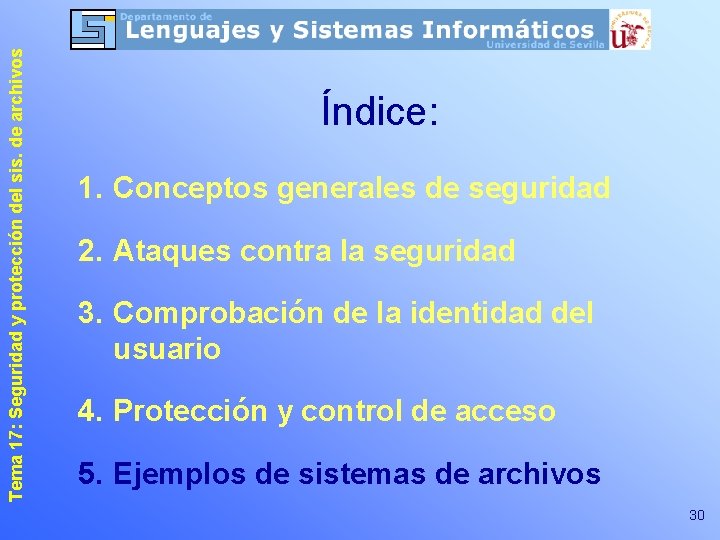 Departamento de
Lenguajes y Sistemas Informáticos
Universidad de Sevilla

Tema 17: Seguridad y protección del sis. de archivos

Índice:

1. Conceptos generales de seguridad

2. Ataques contra la seguridad

3. Comprobación de la identidad del usuario

4. Protección y control de acceso

5. Ejemplos de sistemas de archivos

30